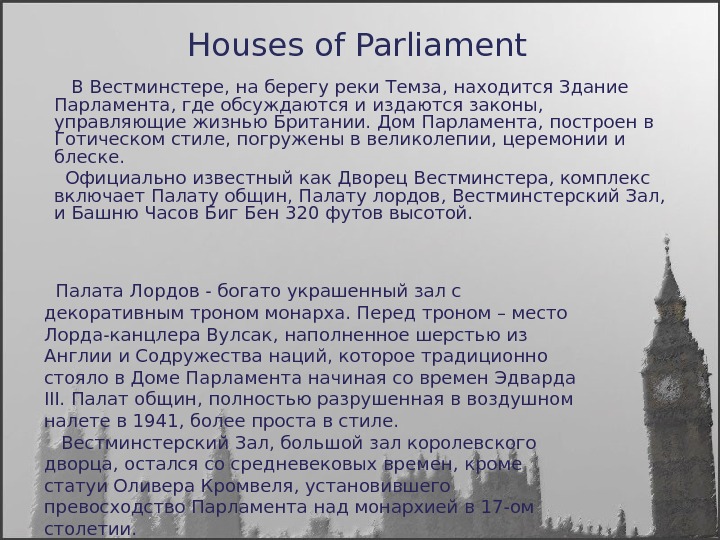 Houses of Parliament

В Вестминстере, на берегу реки Темза, находится Здание Парламента, где обсуждаются и издаются законы, управляющие жизнью Британии. Дом Парламента, построен в Готическом стиле, погружены в великолепии, церемонии и блеске.

Официально известный как Дворец Вестминстера, комплекс включает Палату общин, Палату лордов, Вестминстерский Зал, и Башню Часов Биг Бен 320 футов высотой.

Палата Лордов - богато украшенный зал с декоративным троном монарха. Перед троном – место Лорда-канцлера Вулсак, наполненное шерстью из Англии и Содружества наций, которое традиционно стояло в Доме Парламента начиная со времен Эдварда III. Палат общин, полностью разрушенная в воздушном налете в 1941, более проста в стиле.

Вестминстерский Зал, большой зал королевского дворца, остался со средневековых времен, кроме статуи Оливера Кромвеля, установившего превосходство Парламента над монархией в 17-ом столетии.